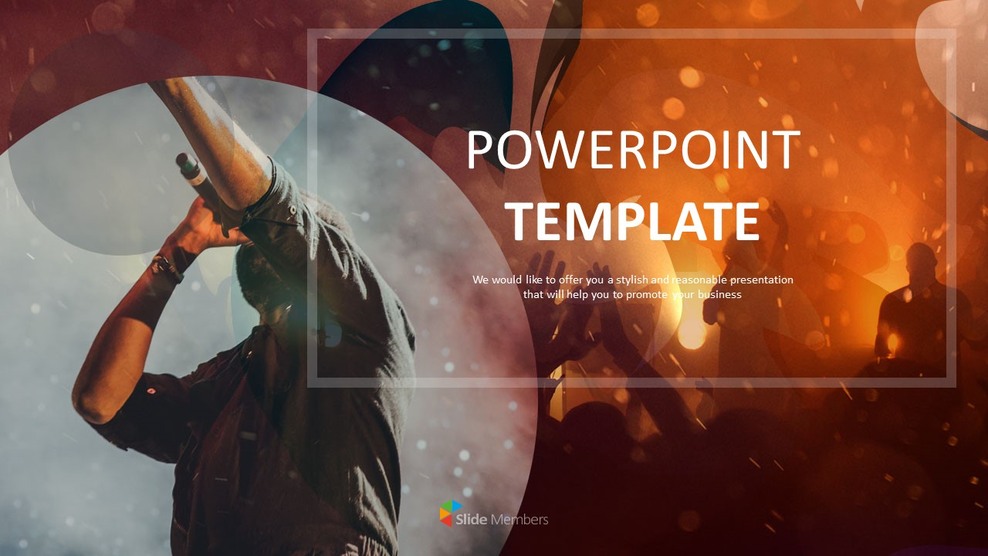 POWERPOINT
TEMPLATE

We would like to offer you a stylish and reasonable presentation that will help you to promote your business

Slide Members